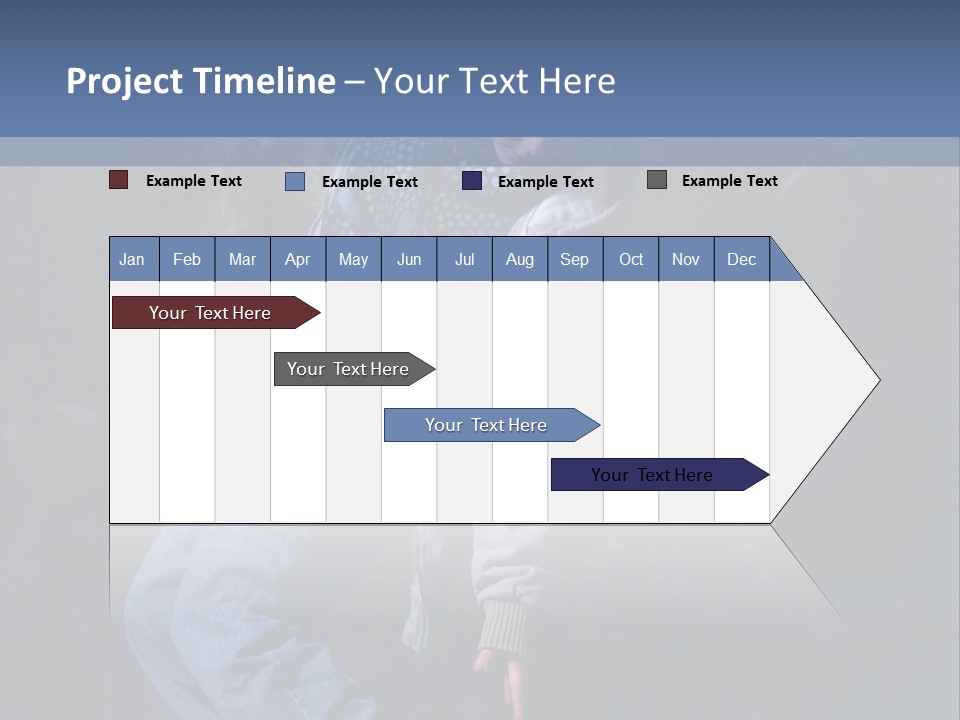 Project Timeline – Your Text Here

Example Text Example Text Example Text Example Text

| Jan | Feb | Mar | Apr | May | Jun | Jul | Aug | Sep | Oct | Nov | Dec |
|---|---|---|---|---|---|---|---|---|---|---|---|

Your Text Here

Your Text Here

Your Text Here

Your Text Here